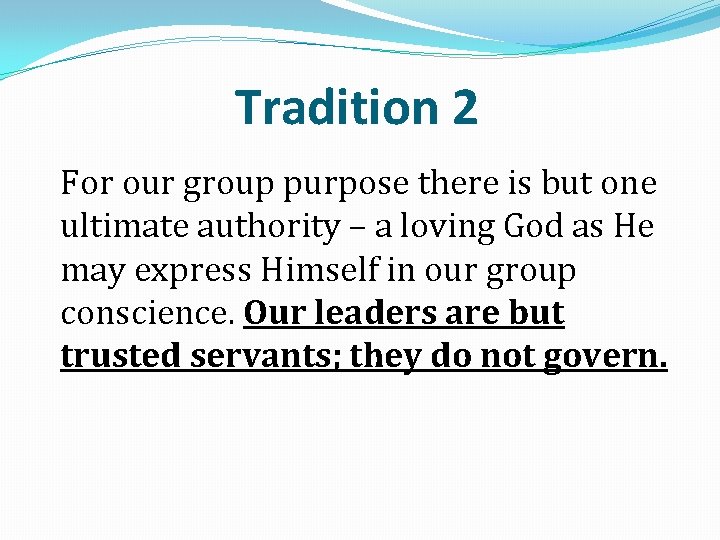 Tradition 2

For our group purpose there is but one ultimate authority – a loving God as He may express Himself in our group conscience. Our leaders are but trusted servants; they do not govern.